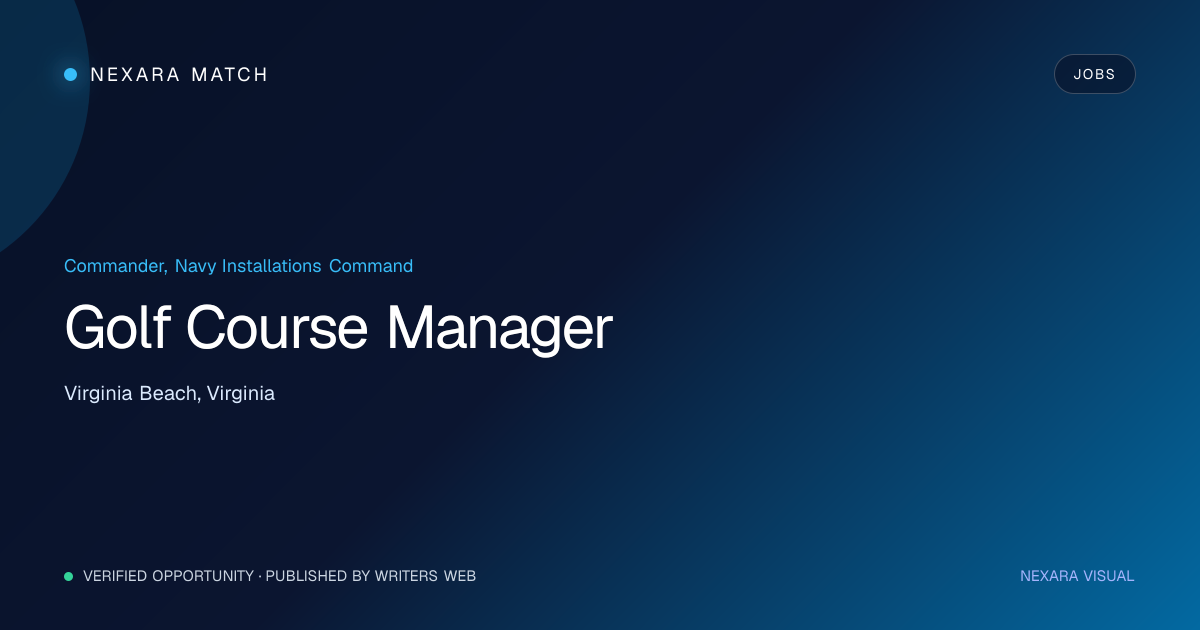 NEXARA MATCH

JOBS

Commander, Navy Installations Command

Golf Course Manager

Virginia Beach, Virginia

VERIFIED OPPORTUNITY · PUBLISHED BY WRITERS WEB

NEXARA VISUAL